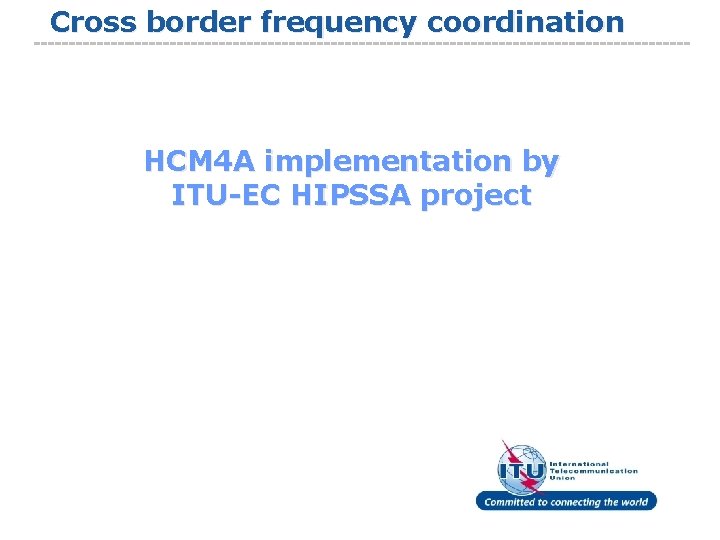 Cross border frequency coordination

HCM4A implementation by ITU-EC HIPSSA project

ITU International Telecommunication Union

Committed to connecting the world